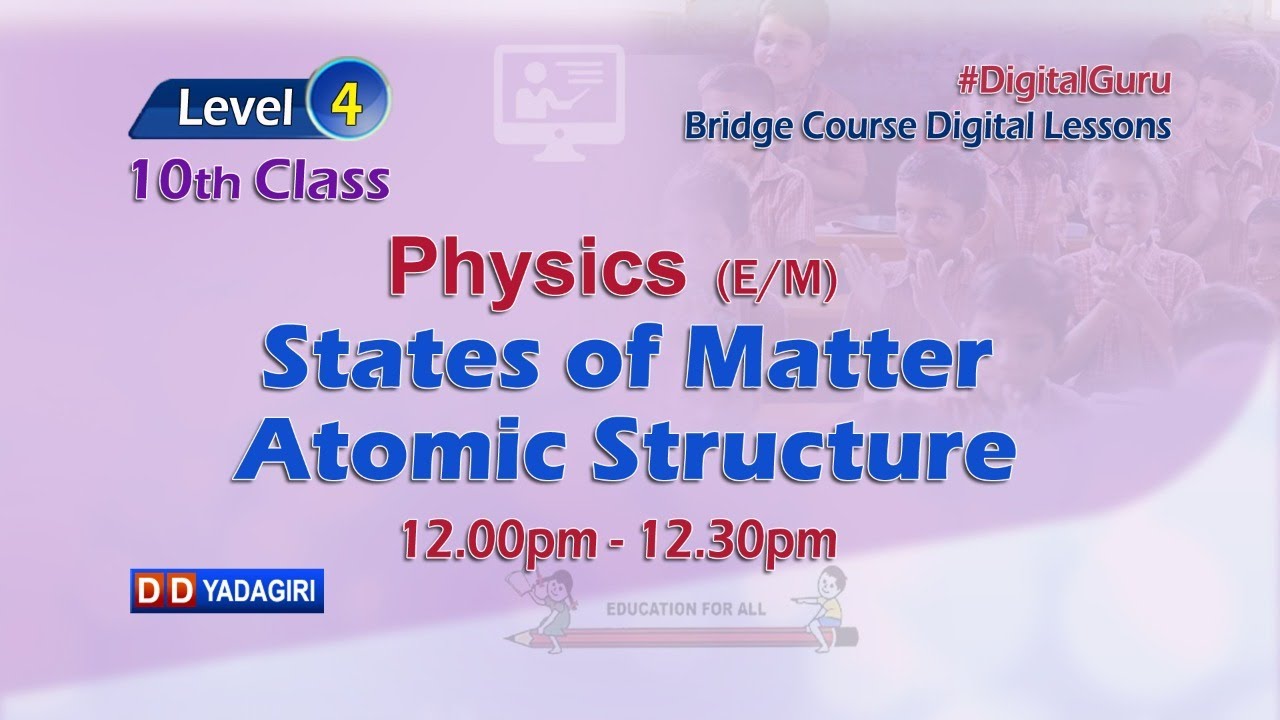 Level 4

10th Class

#DigitalGuru
Bridge Course Digital Lessons

Physics (E/M)
States of Matter
Atomic Structure

12.00pm - 12.30pm

DD YADAGIRI

EDUCATION FOR ALL